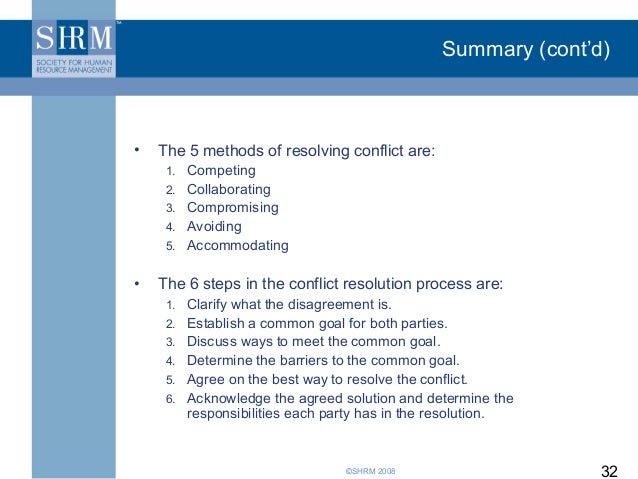 SHRM™
SOCIETY FOR HUMAN RESOURCE MANAGEMENT

Summary (cont'd)

• The 5 methods of resolving conflict are:
1. Competing
2. Collaborating
3. Compromising
4. Avoiding
5. Accommodating

• The 6 steps in the conflict resolution process are:
1. Clarify what the disagreement is.
2. Establish a common goal for both parties.
3. Discuss ways to meet the common goal.
4. Determine the barriers to the common goal.
5. Agree on the best way to resolve the conflict.
6. Acknowledge the agreed solution and determine the responsibilities each party has in the resolution.

©SHRM 2008

32